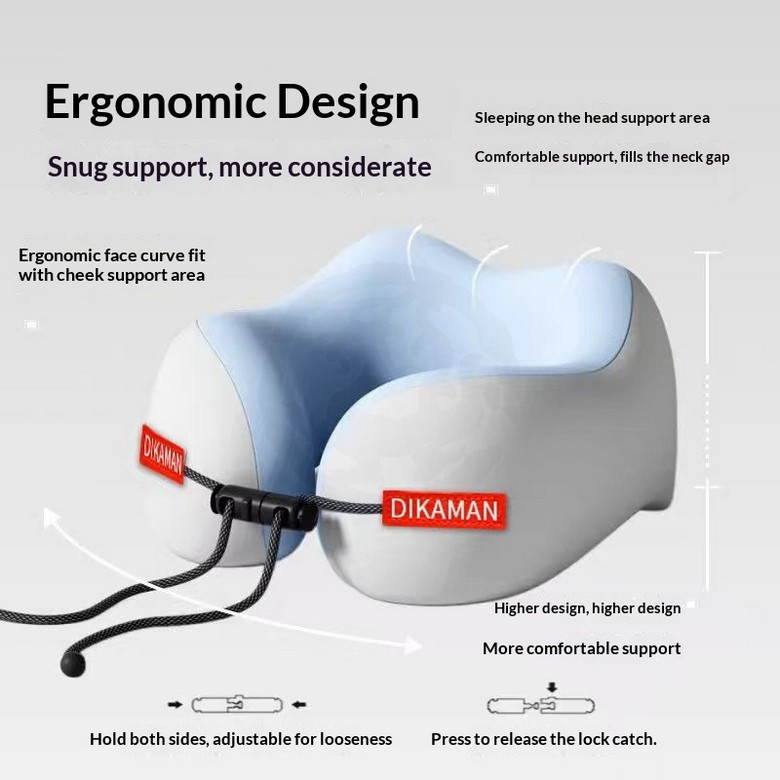 Ergonomic Design

Snug support, more considerate

Sleeping on the head support area

Comfortable support, fills the neck gap

Ergonomic face curve fit with cheek support area

DIKAMAN

DIKAMAN

Higher design, higher design

More comfortable support

Hold both sides, adjustable for looseness

Press to release the lock catch.